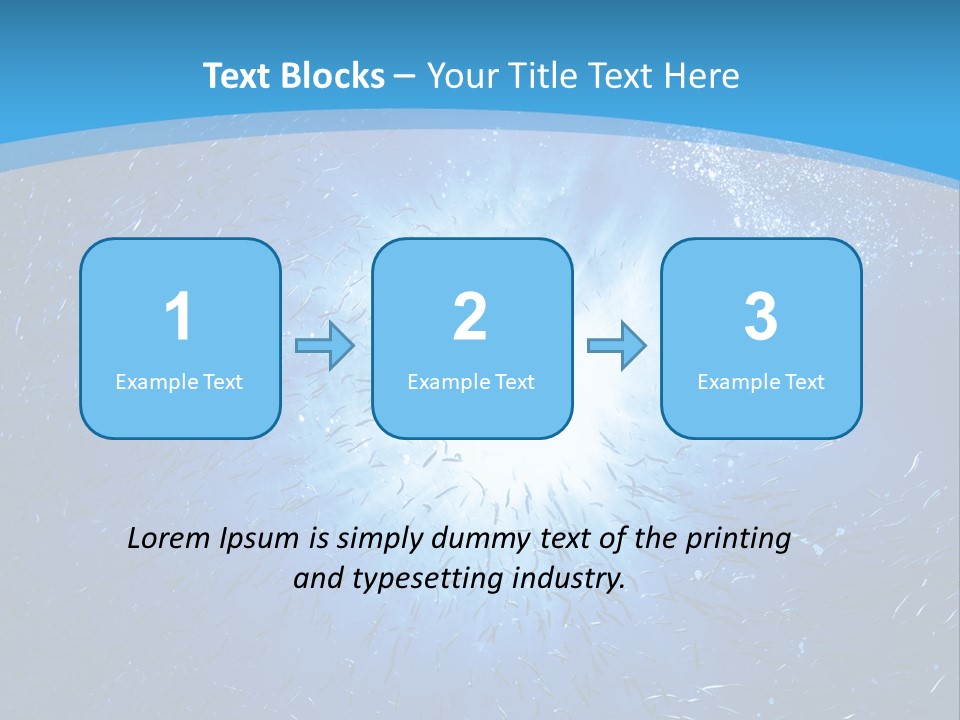 Text Blocks – Your Title Text Here

1
Example Text

2
Example Text

3
Example Text

Lorem Ipsum is simply dummy text of the printing and typesetting industry.